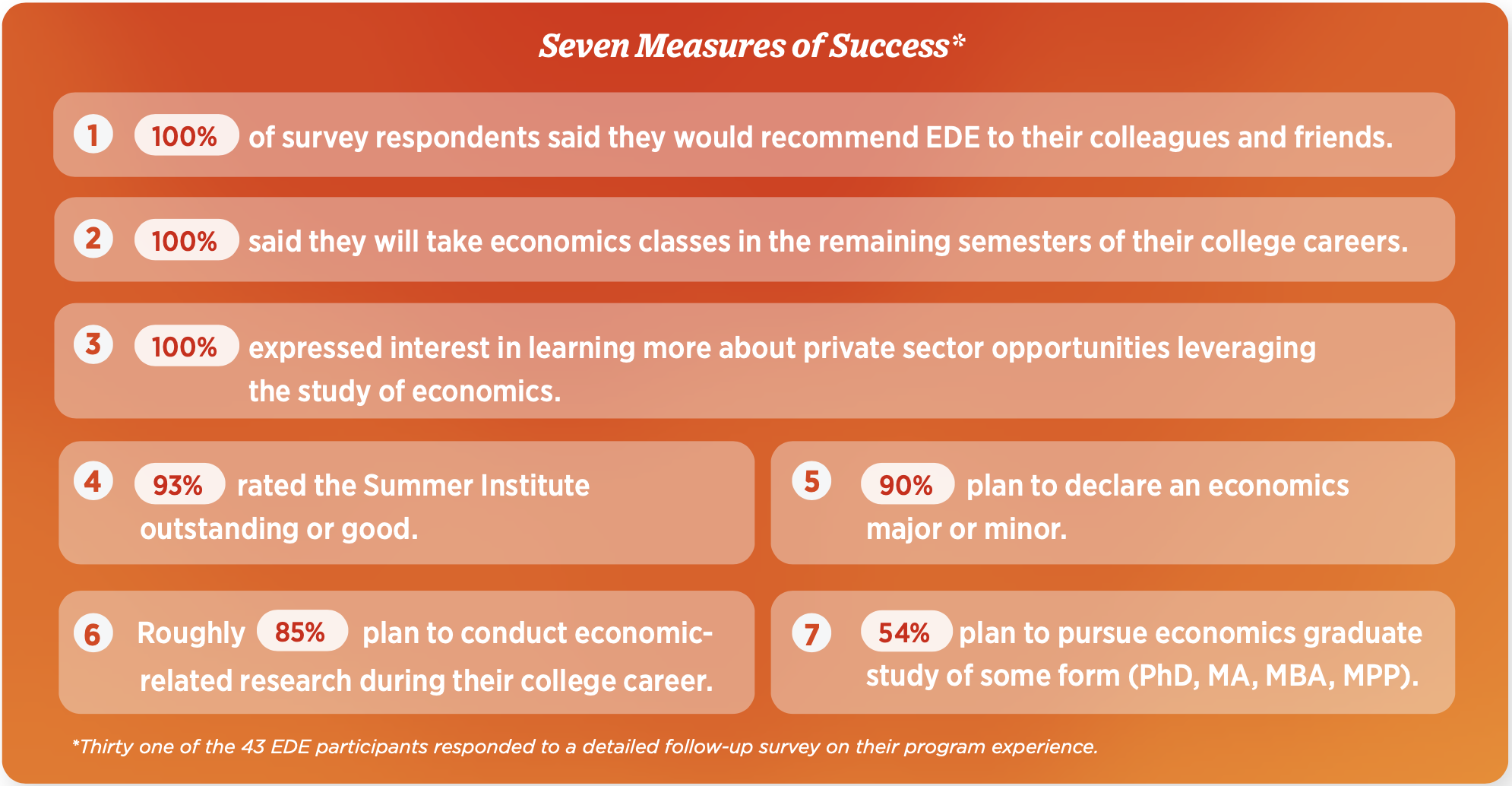 Seven Measures of Success*

1 100% of survey respondents said they would recommend EDE to their colleagues and friends.

2 100% said they will take economics classes in the remaining semesters of their college careers.

3 100% expressed interest in learning more about private sector opportunities leveraging the study of economics.

4 93% rated the Summer Institute outstanding or good.

5 90% plan to declare an economics major or minor.

6 Roughly 85% plan to conduct economic-related research during their college career.

7 54% plan to pursue economics graduate study of some form (PhD, MA, MBA, MPP).

*Thirty one of the 43 EDE participants responded to a detailed follow-up survey on their program experience.